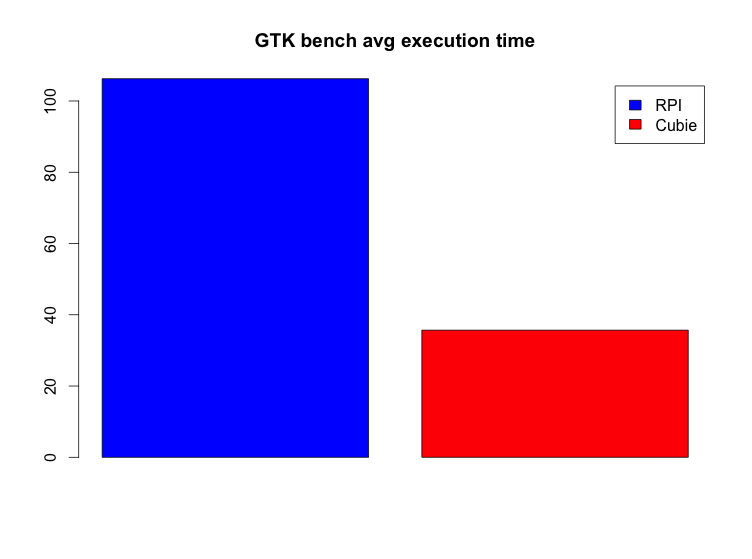 GTK bench avg execution time

100
80
60
40
20
0

RPI
Cubie